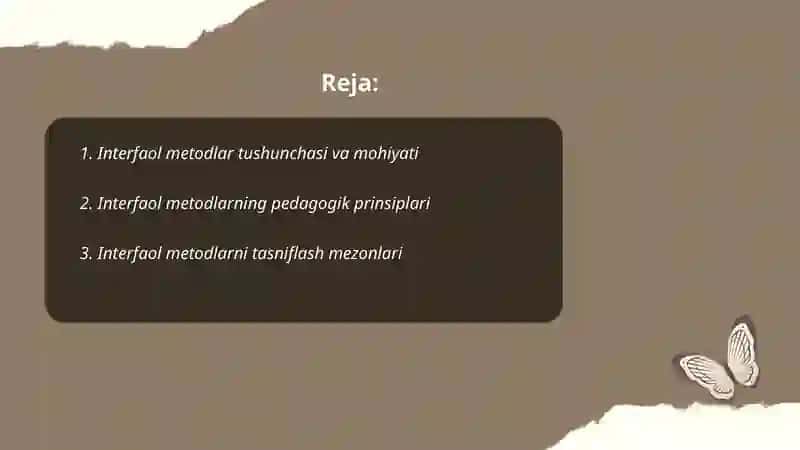 Reja:

1. Interfaol metodlar tushunchasi va mohiyati

2. Interfaol metodlarning pedagogik prinsiplari

3. Interfaol metodlarni tasniflash mezonlari